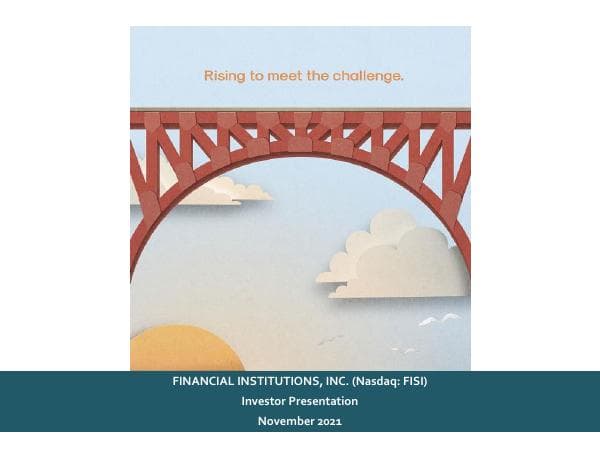 Rising to meet the challenge.

FINANCIAL INSTITUTIONS, INC. (Nasdaq: FISI)
Investor Presentation
November 2021